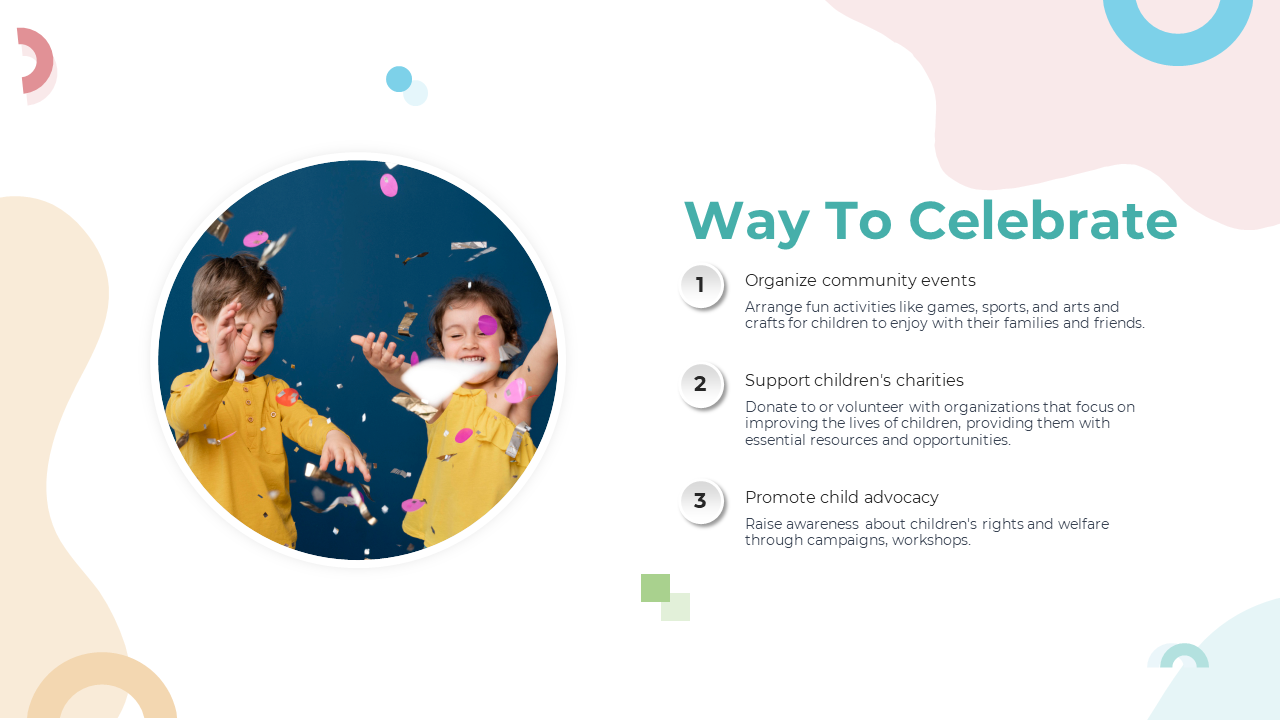 Way To Celebrate

1

Organize community events

Arrange fun activities like games, sports, and arts and crafts for children to enjoy with their families and friends.

2

Support children's charities

Donate to or volunteer with organizations that focus on improving the lives of children, providing them with essential resources and opportunities.

3

Promote child advocacy

Raise awareness about children's rights and welfare through campaigns, workshops.